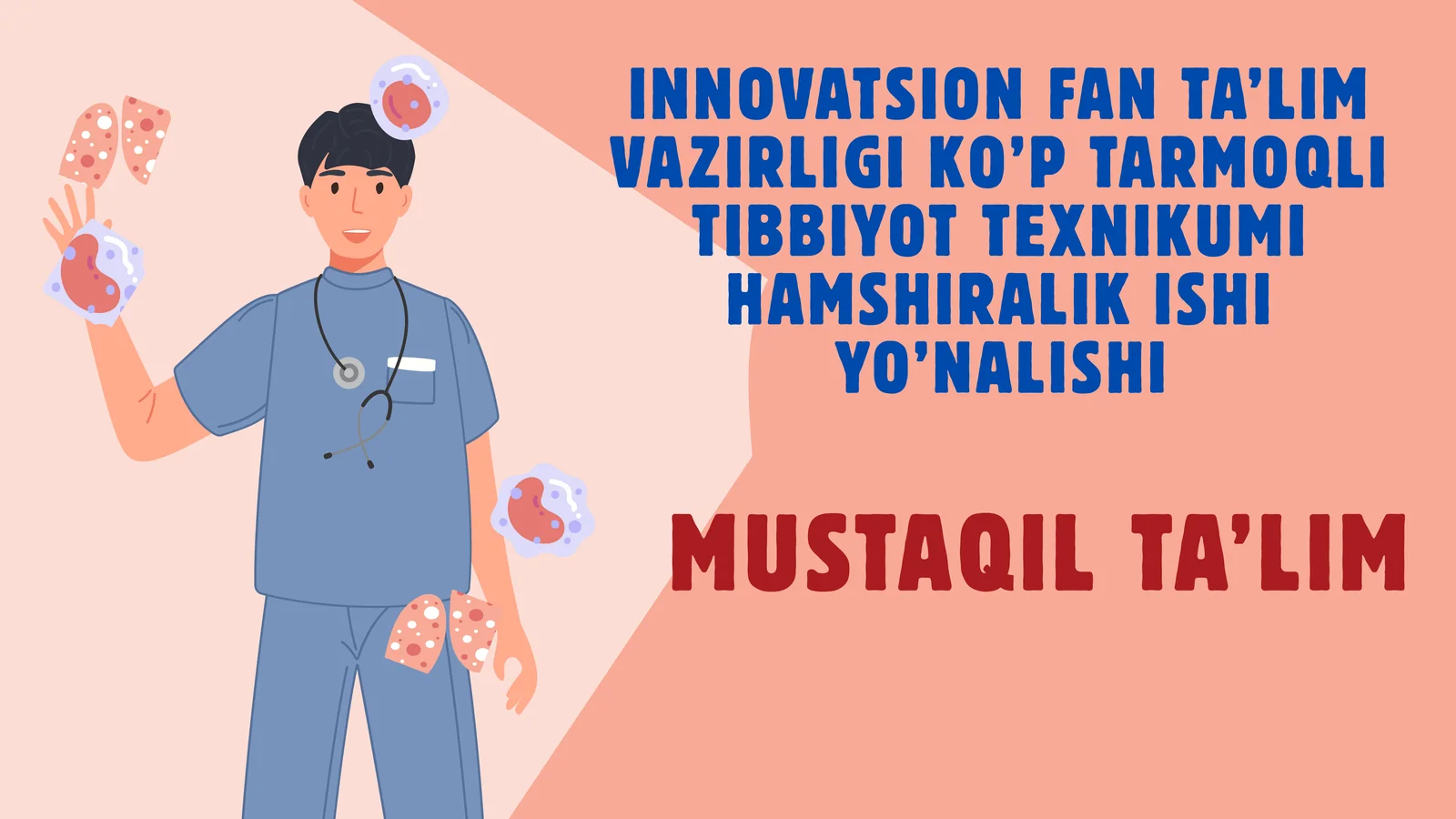 INNOVATSION FAN TA'LIM VAZIRLIGI KO'P TARMOQLI TIBBIYOT TEXNIKUMI HAMSHIRALIK ISHI YO'NALISHI

MUSTAQIL TA'LIM